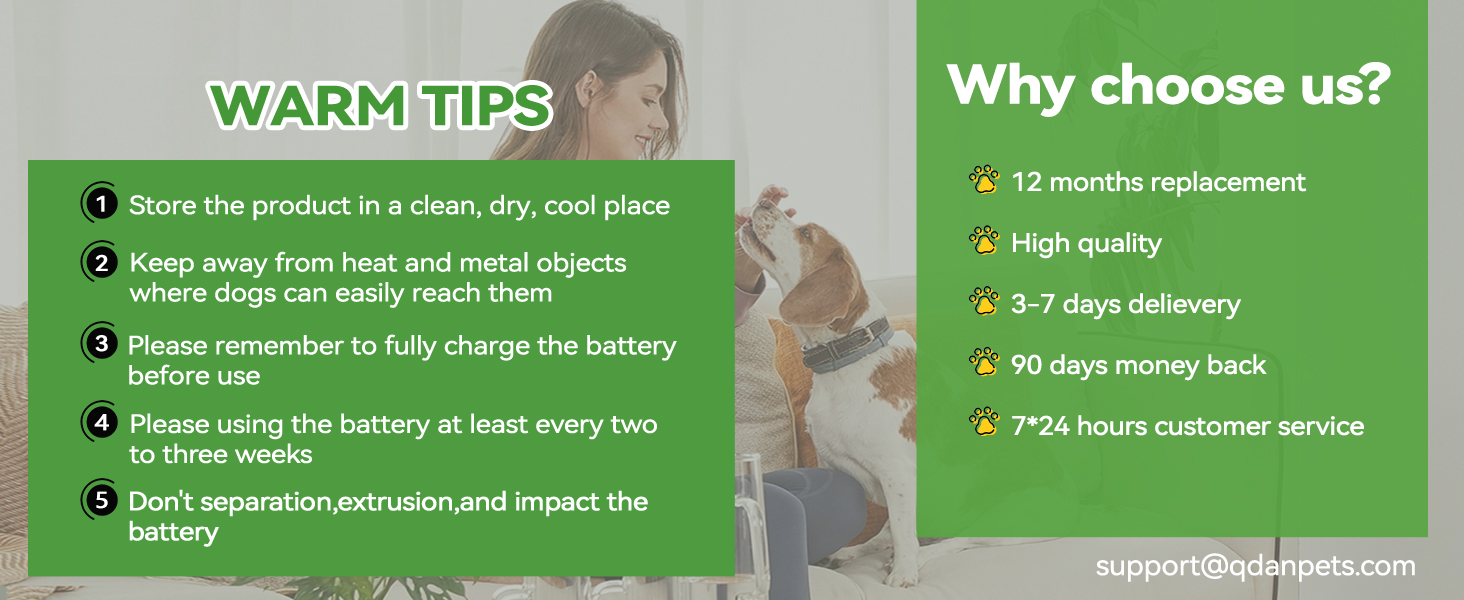 WARM TIPS

1 Store the product in a clean, dry, cool place

2 Keep away from heat and metal objects where dogs can easily reach them

3 Please remember to fully charge the battery before use

4 Please using the battery at least every two to three weeks

5 Don't separation,extrusion,and impact the battery

Why choose us?

12 months replacement

High quality

3-7 days delievery

90 days money back

7*24 hours customer service

support@qdanpets.com